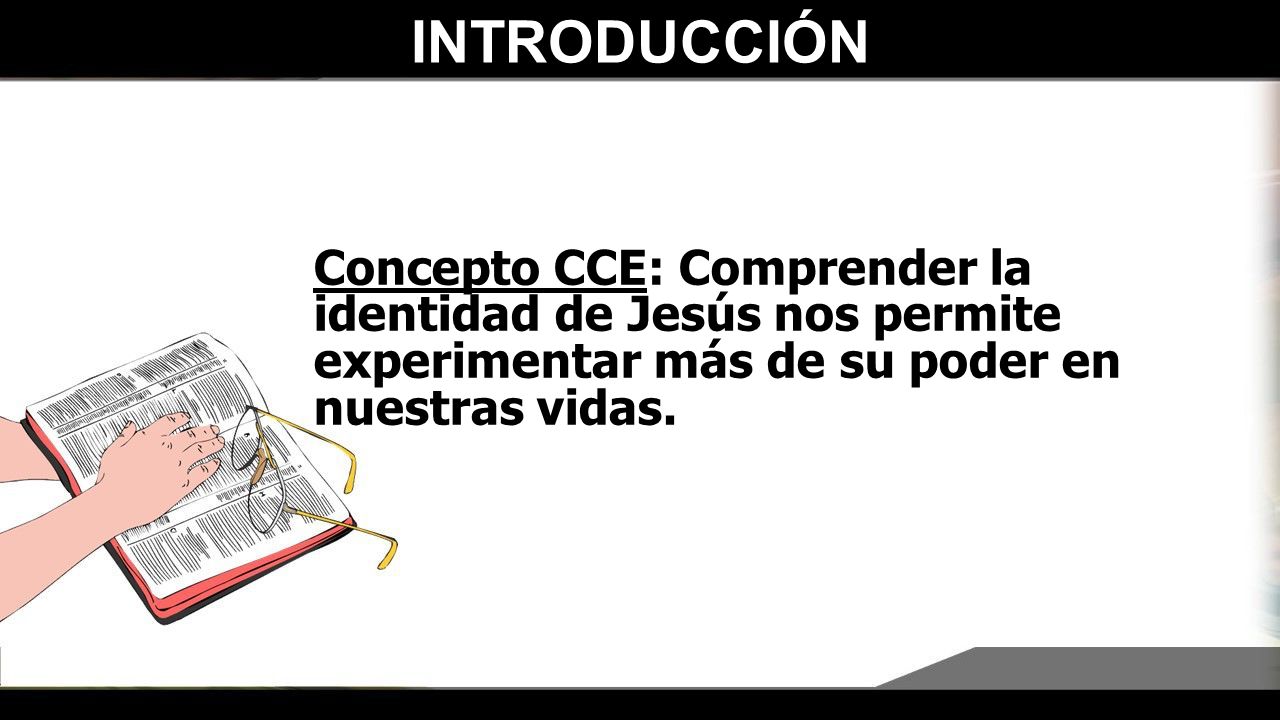 INTRODUCCIÓN

Concepto CCE: Comprender la identidad de Jesús nos permite experimentar más de su poder en nuestras vidas.